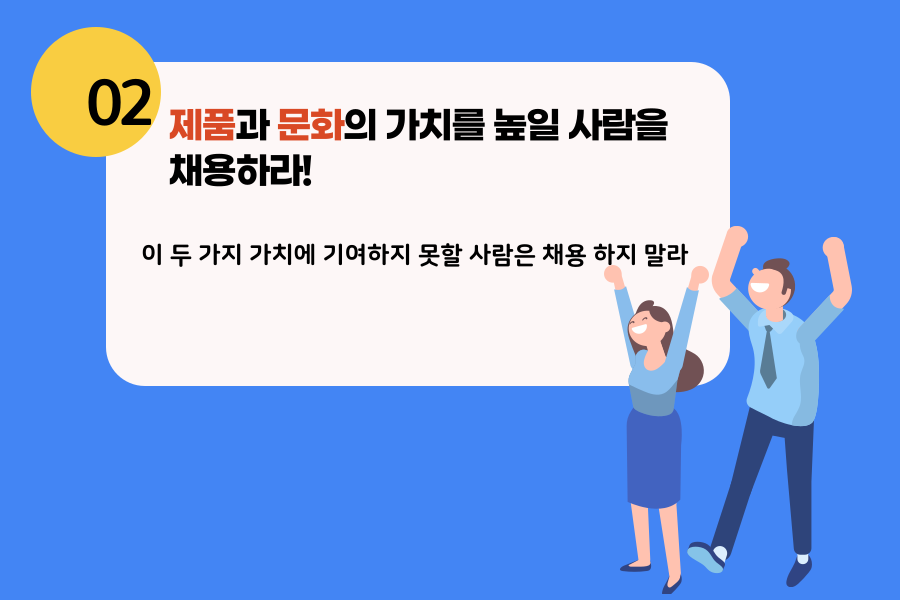 02

제품과 문화의 가치를 높일 사람을 채용하라!

이 두 가지 가치에 기여하지 못할 사람은 채용 하지 말라